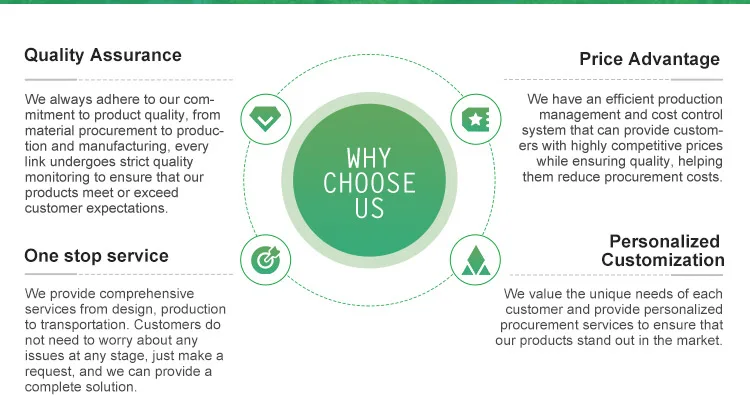 Quality Assurance

We always adhere to our commitment to product quality, from material procurement to production and manufacturing, every link undergoes strict quality monitoring to ensure that our products meet or exceed customer expectations.

One stop service

We provide comprehensive services from design, production to transportation. Customers do not need to worry about any issues at any stage, just make a request, and we can provide a complete solution.

WHY CHOOSE US

Price Advantage

We have an efficient production management and cost control system that can provide customers with highly competitive prices while ensuring quality, helping them reduce procurement costs.

Personalized Customization

We value the unique needs of each customer and provide personalized procurement services to ensure that our products stand out in the market.